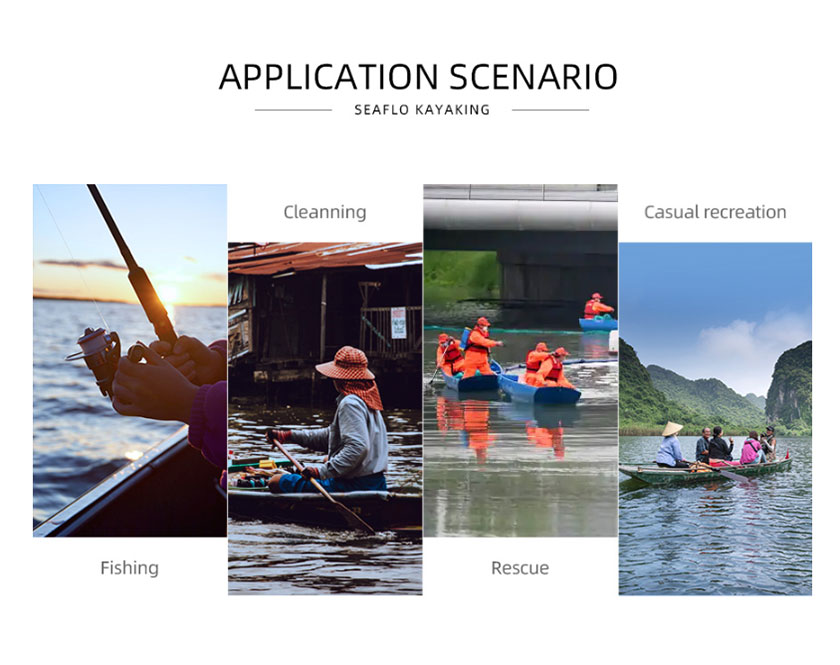 APPLICATION SCENARIO

SEAFLO KAYAKING

Cleanning

Casual recreation

Fishing

Rescue